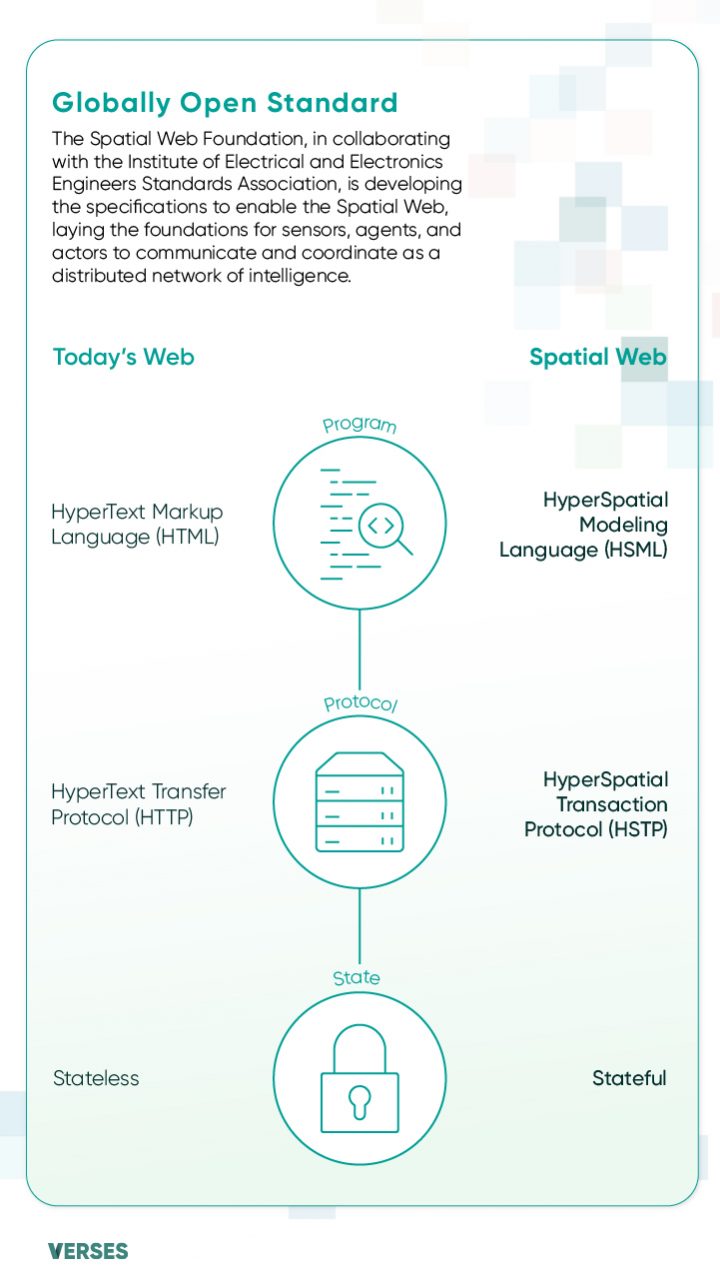 Globally Open Standard

The Spatial Web Foundation, in collaborating with the Institute of Electrical and Electronics Engineers Standards Association, is developing the specifications to enable the Spatial Web, laying the foundations for sensors, agents, and actors to communicate and coordinate as a distributed network of intelligence.

Today's Web

Spatial Web

Program

HyperText Markup Language (HTML)

HyperSpatial Modeling Language (HSML)

Protocol

HyperText Transfer Protocol (HTTP)

HyperSpatial Transaction Protocol (HSTP)

State

Stateless

Stateful

VERSES